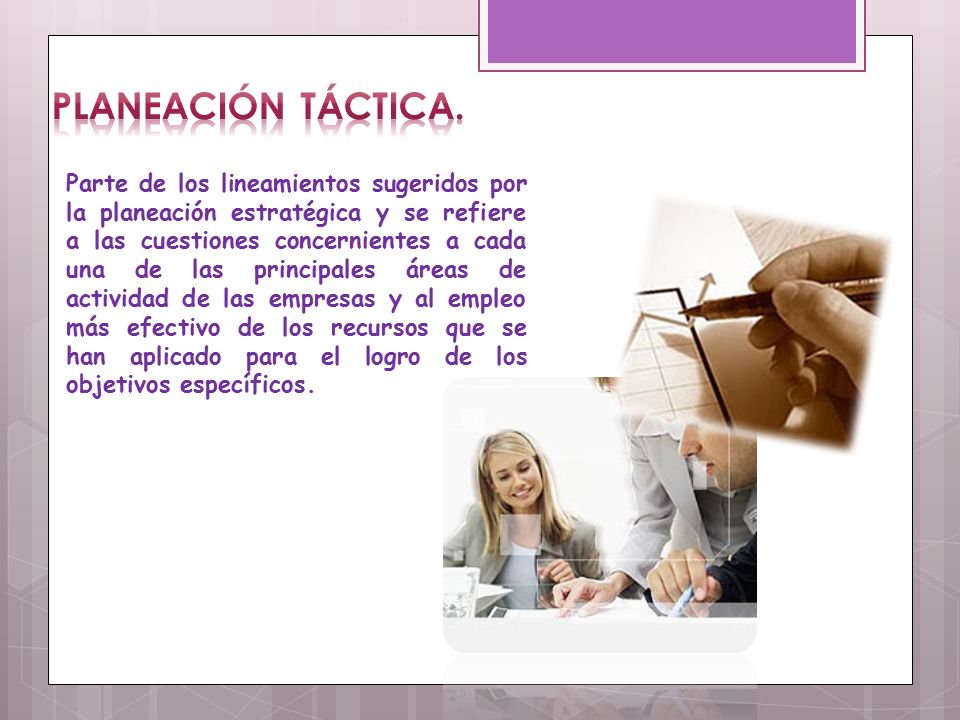 PLANEACIÓN TÁCTICA.

Parte de los lineamientos sugeridos por la planeación estratégica y se refiere a las cuestiones concernientes a cada una de las principales áreas de actividad de las empresas y al empleo más efectivo de los recursos que se han aplicado para el logro de los objetivos específicos.